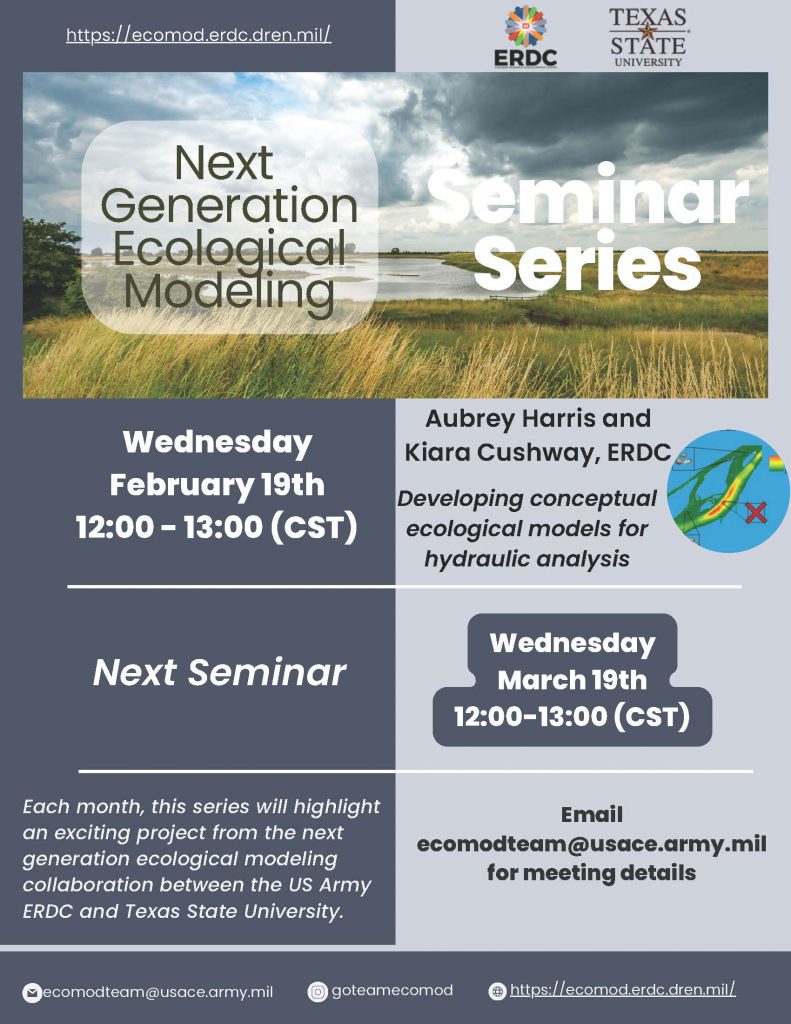 https://ecomod.erdc.dren.mil/

ERDC

TEXAS STATE UNIVERSITY

Next Generation Ecological Modeling

Seminar Series

Wednesday February 19th 12:00 - 13:00 (CST)

Aubrey Harris and Kiara Cushway, ERDC

Developing conceptual ecological models for hydraulic analysis

Next Seminar

Wednesday March 19th 12:00-13:00 (CST)

Each month, this series will highlight an exciting project from the next generation ecological modeling collaboration between the US Army ERDC and Texas State University.

Email ecomodteam@usace.army.mil for meeting details

ecomodteam@usace.army.mil

goteamecomod

https://ecomod.erdc.dren.mil/